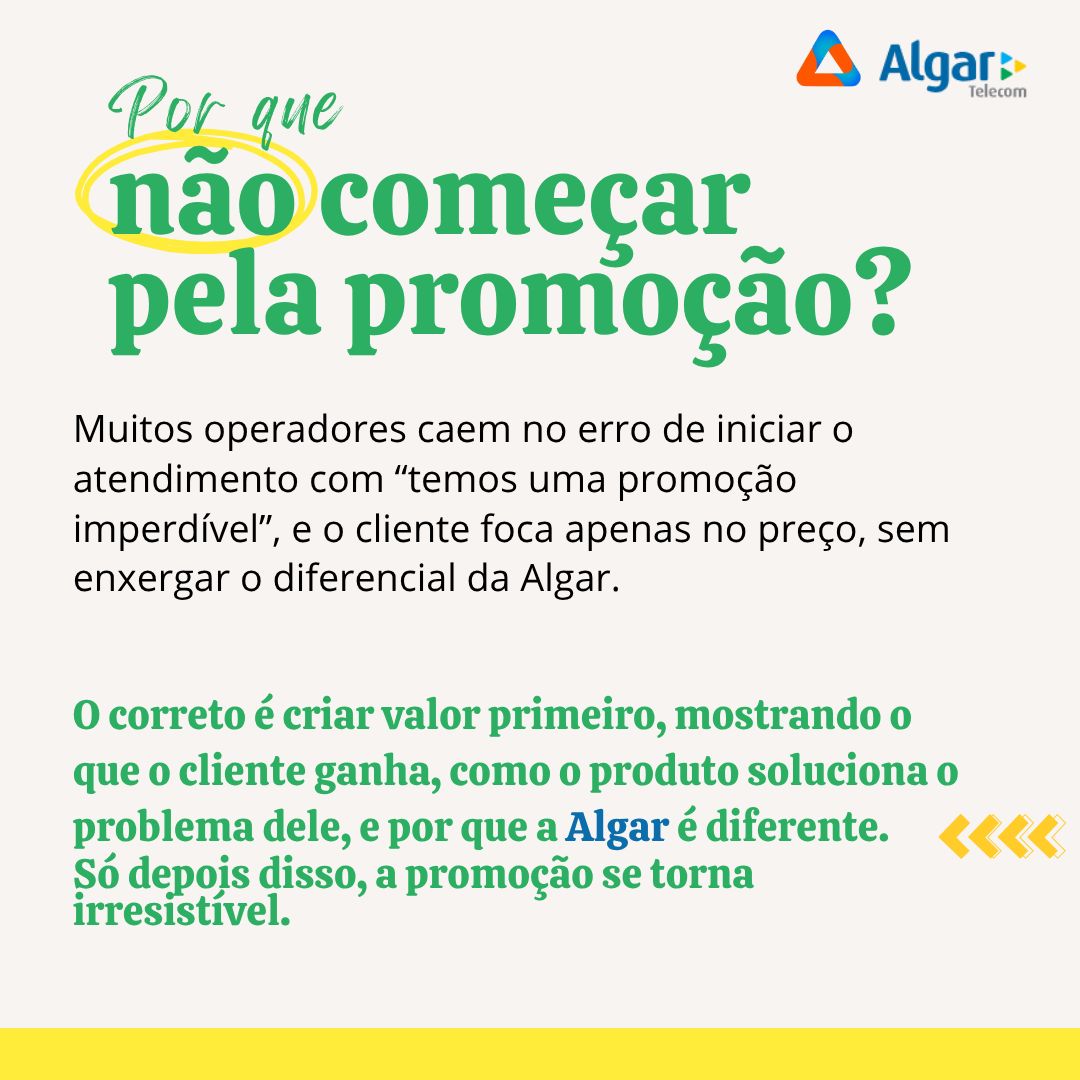 Algar Telecom

Por que não começar pela promoção?

Muitos operadores caem no erro de iniciar o atendimento com “temos uma promoção imperdível”, e o cliente foca apenas no preço, sem enxergar o diferencial da Algar.

O correto é criar valor primeiro, mostrando o que o cliente ganha, como o produto soluciona o problema dele, e por que a Algar é diferente. Só depois disso, a promoção se torna irresistível.